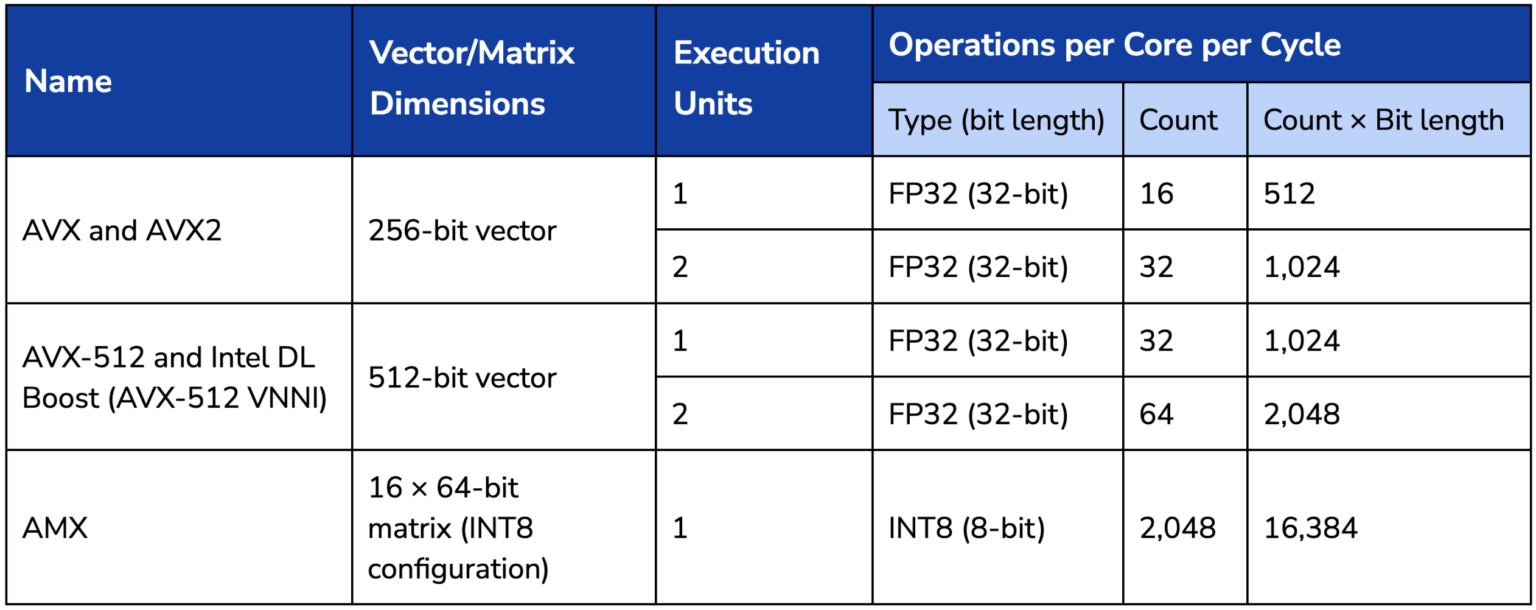 | Name | Vector/Matrix Dimensions | Execution Units | Operations per Core per Cycle | | |
|---|---|---|---|---|---|
| | | | Type (bit length) | Count | Count × Bit length |
| AVX and AVX2 | 256-bit vector | 1 | FP32 (32-bit) | 16 | 512 |
| | | 2 | FP32 (32-bit) | 32 | 1,024 |
| AVX-512 and Intel DL Boost (AVX-512 VNNI) | 512-bit vector | 1 | FP32 (32-bit) | 32 | 1,024 |
| | | 2 | FP32 (32-bit) | 64 | 2,048 |
| AMX | 16 × 64-bit matrix (INT8 configuration) | 1 | INT8 (8-bit) | 2,048 | 16,384 |